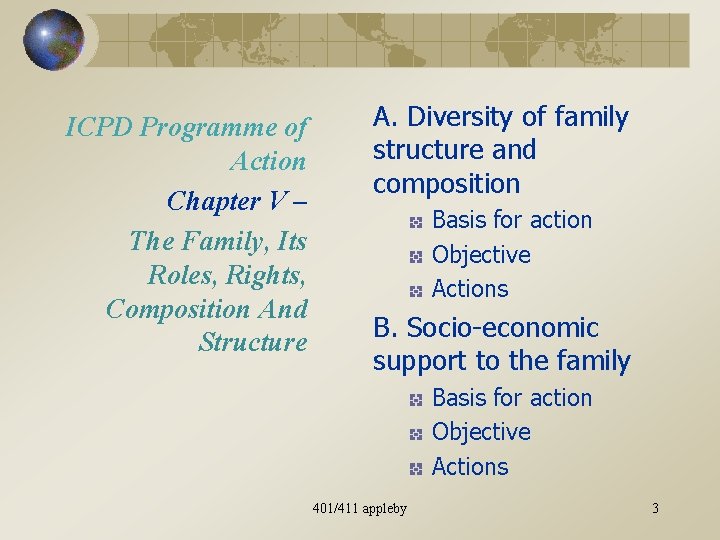 ICPD Programme of Action

Chapter V –

The Family, Its Roles, Rights, Composition And Structure

A. Diversity of family structure and composition

Basis for action

Objective

Actions

B. Socio-economic support to the family

Basis for action

Objective

Actions

401/411 appleby

3